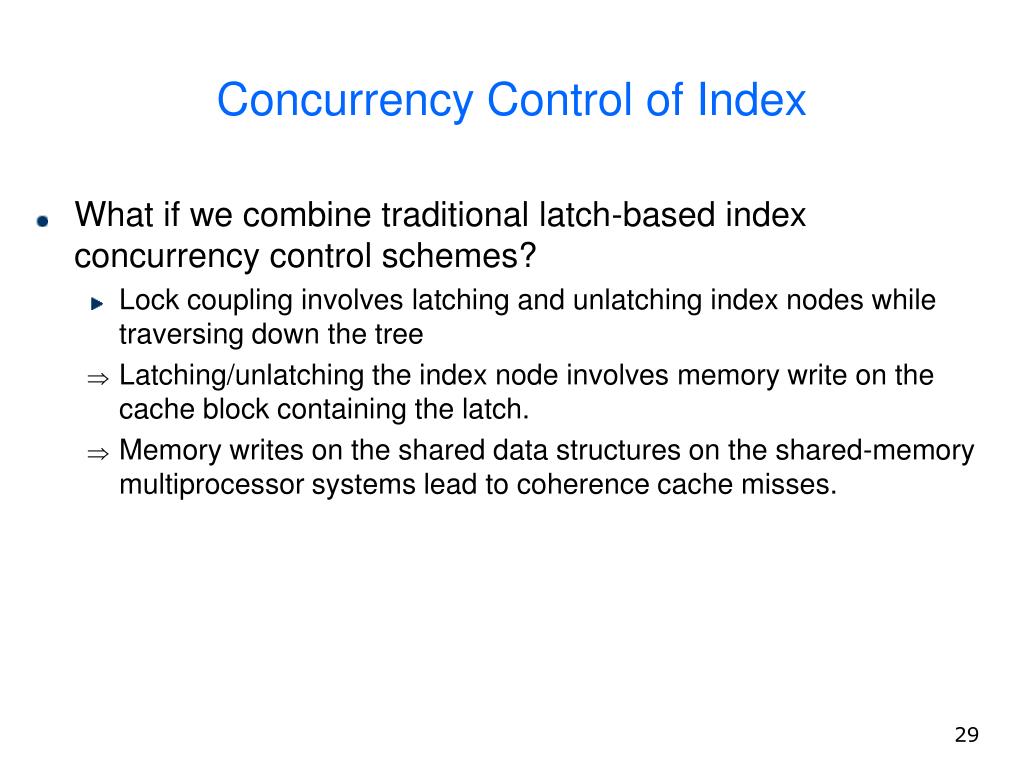 Concurrency Control of Index

What if we combine traditional latch-based index concurrency control schemes?

Lock coupling involves latching and unlatching index nodes while traversing down the tree

$\Rightarrow$ Latching/unlatching the index node involves memory write on the cache block containing the latch.

$\Rightarrow$ Memory writes on the shared data structures on the shared-memory multiprocessor systems lead to coherence cache misses.

29